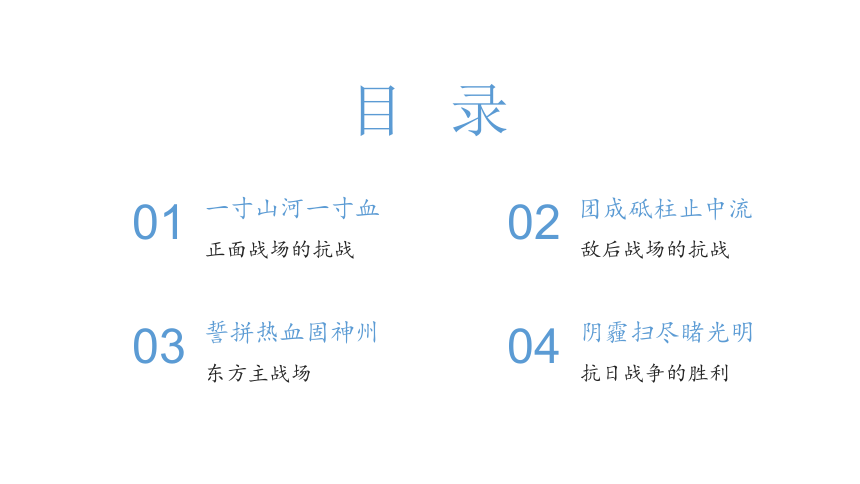 目 录

01 一寸山河一寸血
正面战场的抗战

02 团成砥柱止中流
敌后战场的抗战

03 誓拼热血固神州
东方主战场

04 阴霾扫尽睹光明
抗日战争的胜利